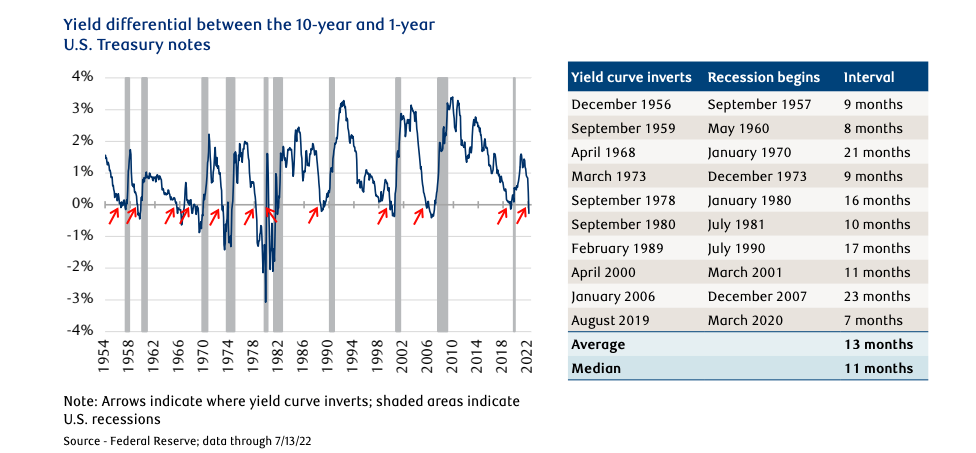 Yield differential between the 10-year and 1-year U.S. Treasury notes

4%
3%
2%
1%
0%
-1%
-2%
-3%
-4%

1954
1958
1962
1966
1970
1974
1978
1982
1986
1990
1994
1998
2002
2006
2010
2014
2018
2022

| Yield curve inverts | Recession begins | Interval |
|---|---|---|
| December 1956 | September 1957 | 9 months |
| September 1959 | May 1960 | 8 months |
| April 1968 | January 1970 | 21 months |
| March 1973 | December 1973 | 9 months |
| September 1978 | January 1980 | 16 months |
| September 1980 | July 1981 | 10 months |
| February 1989 | July 1990 | 17 months |
| April 2000 | March 2001 | 11 months |
| January 2006 | December 2007 | 23 months |
| August 2019 | March 2020 | 7 months |
| Average | | 13 months |
| Median | | 11 months |

Note: Arrows indicate where yield curve inverts; shaded areas indicate U.S. recessions

Source - Federal Reserve; data through 7/13/22